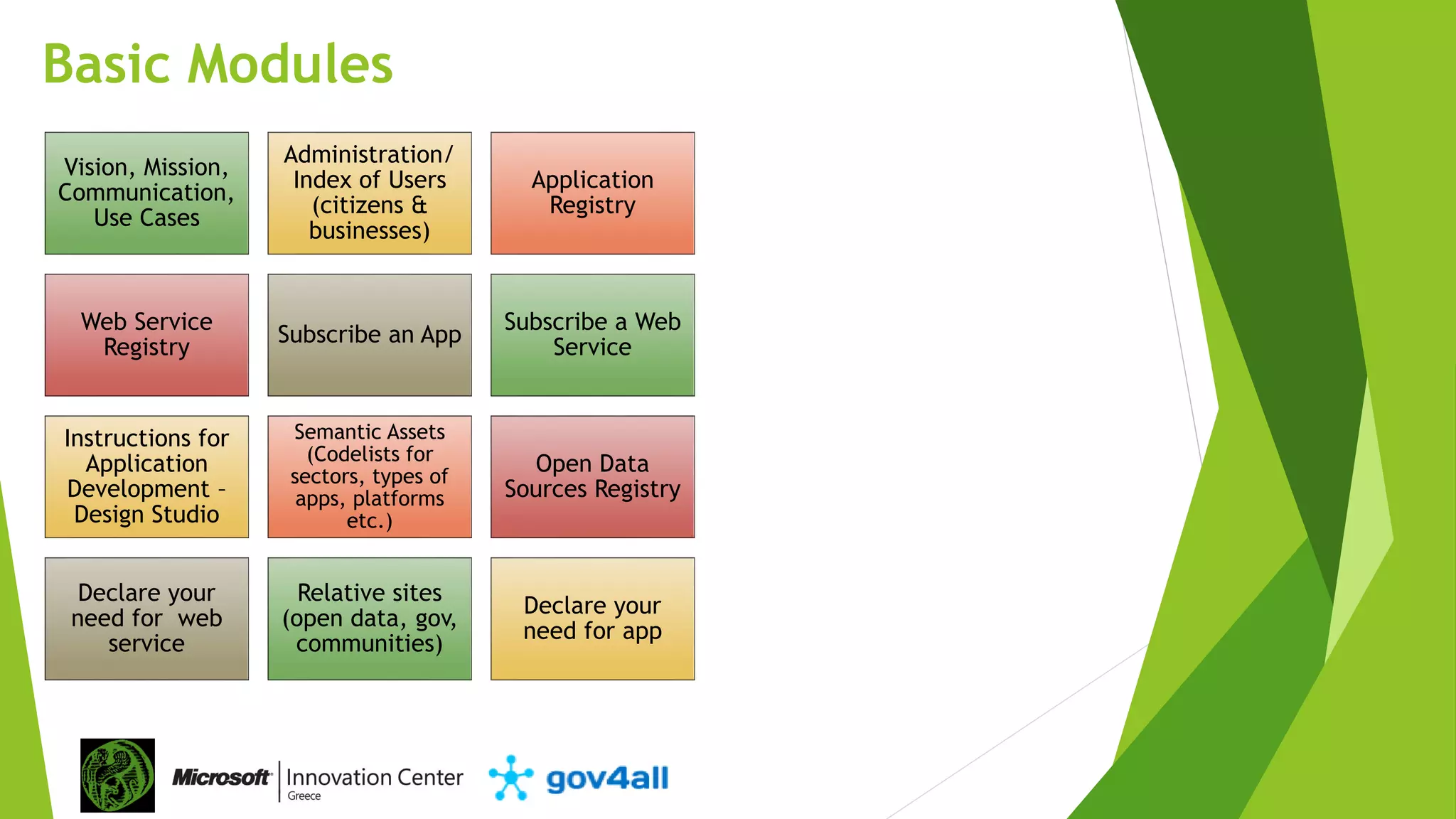 Basic Modules

Vision, Mission, Communication, Use Cases

Administration/ Index of Users (citizens & businesses)

Application Registry

Web Service Registry

Subscribe an App

Subscribe a Web Service

Instructions for Application Development – Design Studio

Semantic Assets (Codelists for sectors, types of apps, platforms etc.)

Open Data Sources Registry

Declare your need for web service

Relative sites (open data, gov, communities)

Declare your need for app

Microsoft Innovation Center Greece

gov4all